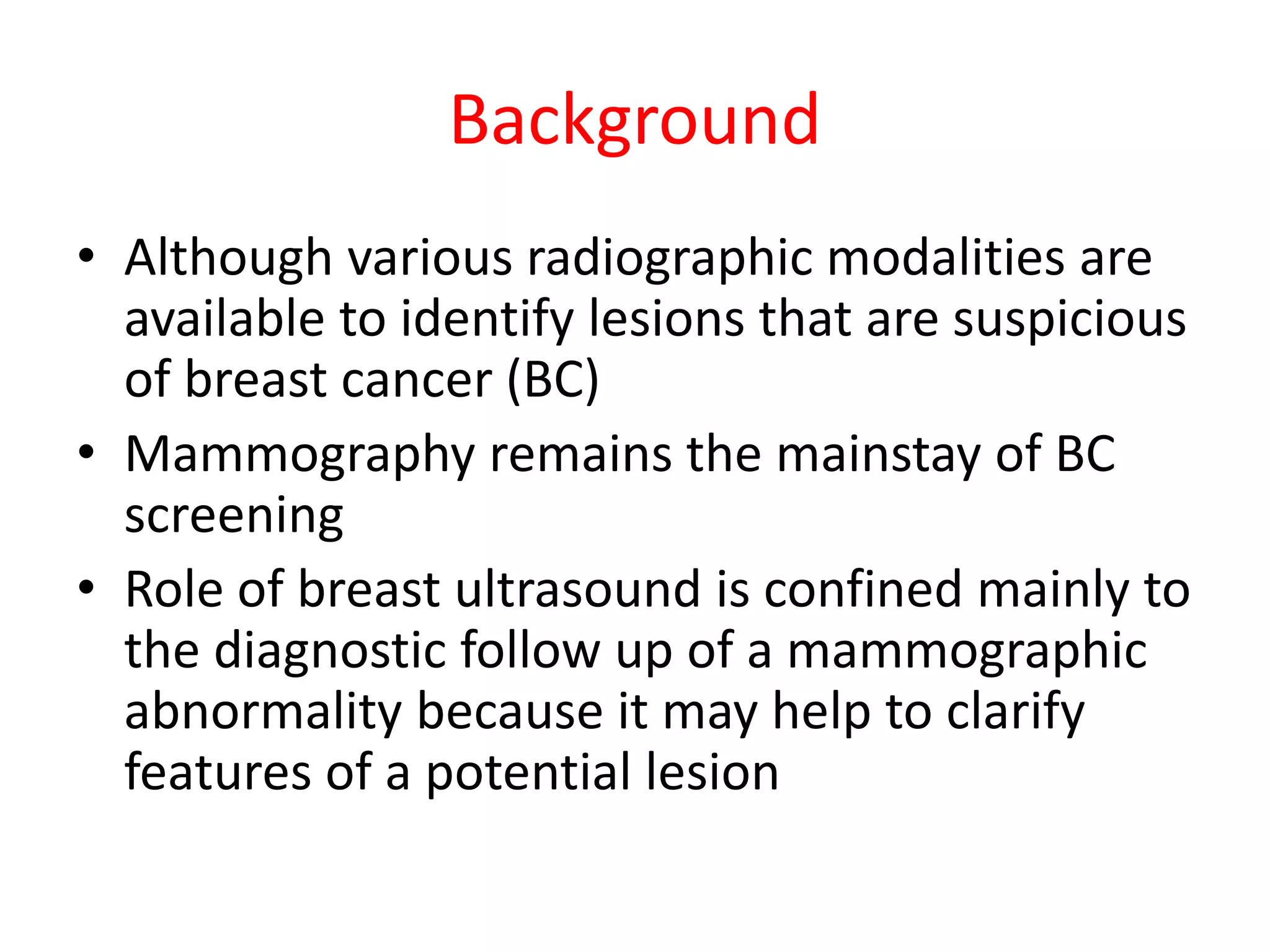 Background

• Although various radiographic modalities are available to identify lesions that are suspicious of breast cancer (BC)
• Mammography remains the mainstay of BC screening
• Role of breast ultrasound is confined mainly to the diagnostic follow up of a mammographic abnormality because it may help to clarify features of a potential lesion